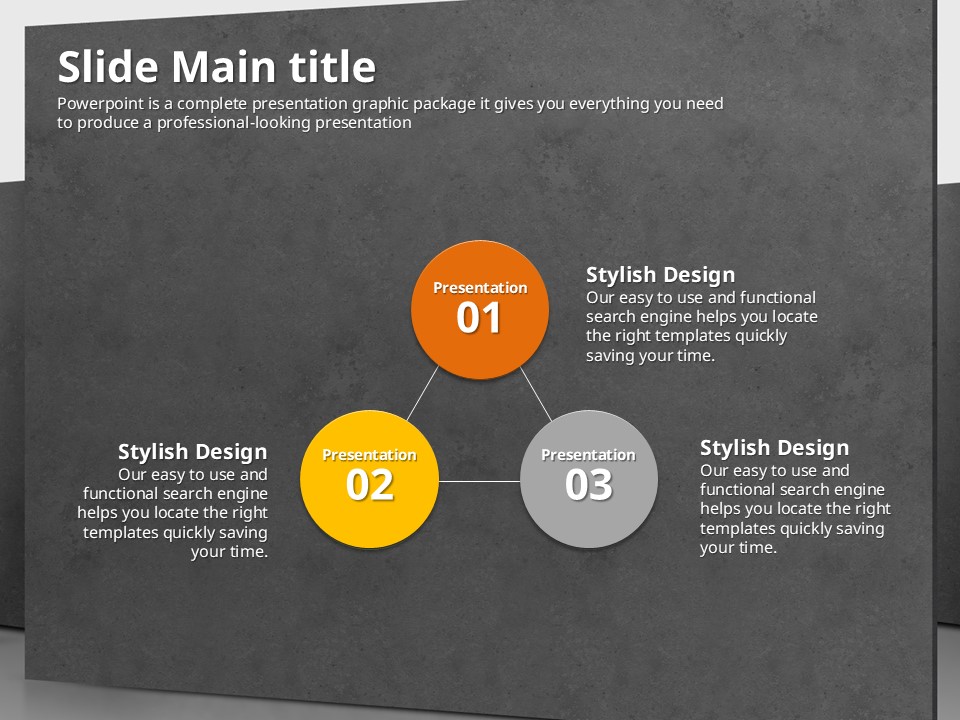 Slide Main title
Powerpoint is a complete presentation graphic package it gives you everything you need to produce a professional-looking presentation

Presentation
01

Stylish Design
Our easy to use and functional search engine helps you locate the right templates quickly saving your time.

Stylish Design
Our easy to use and functional search engine helps you locate the right templates quickly saving your time.

Presentation
02

Presentation
03

Stylish Design
Our easy to use and functional search engine helps you locate the right templates quickly saving your time.